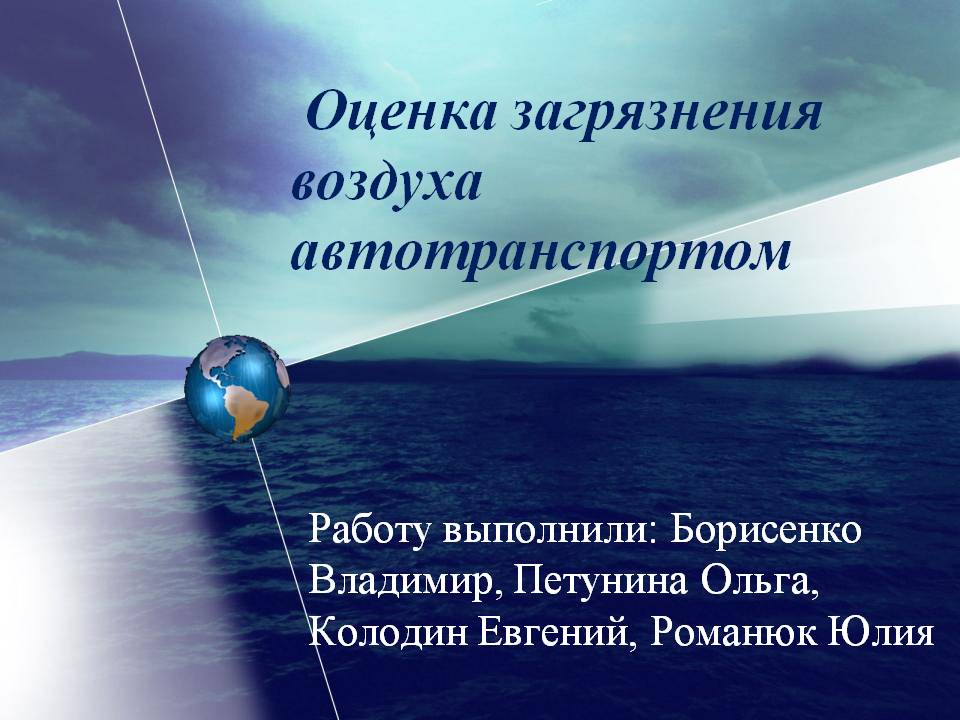 Оценка загрязнения воздуха автотранспортом

Работу выполнили: Борисенко Владимир, Петунина Ольга, Колодин Евгений, Романюк Юлия